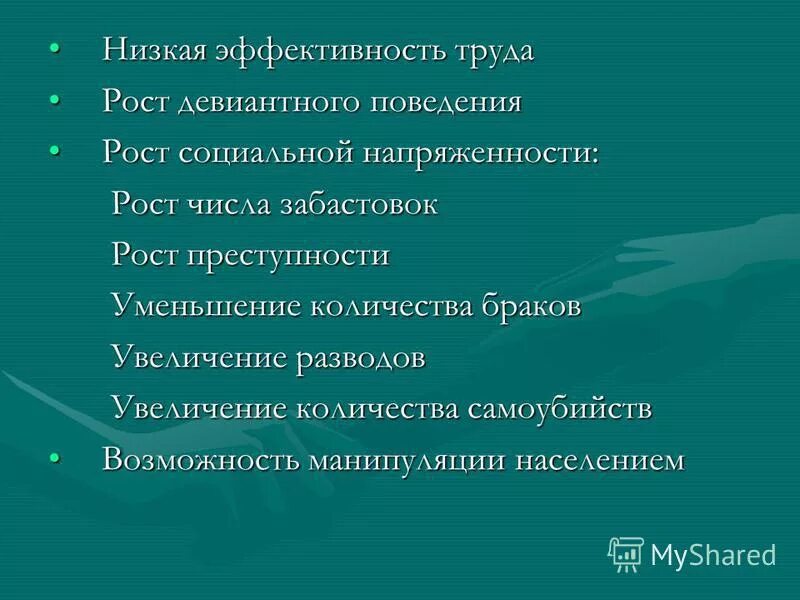 • Низкая эффективность труда
• Рост девиантного поведения
• Рост социальной напряженности:
Рост числа забастовок
Рост преступности
Уменьшение количества браков
Увеличение разводов
Увеличение количества самоубийств
• Возможность манипуляции населением

MyShared